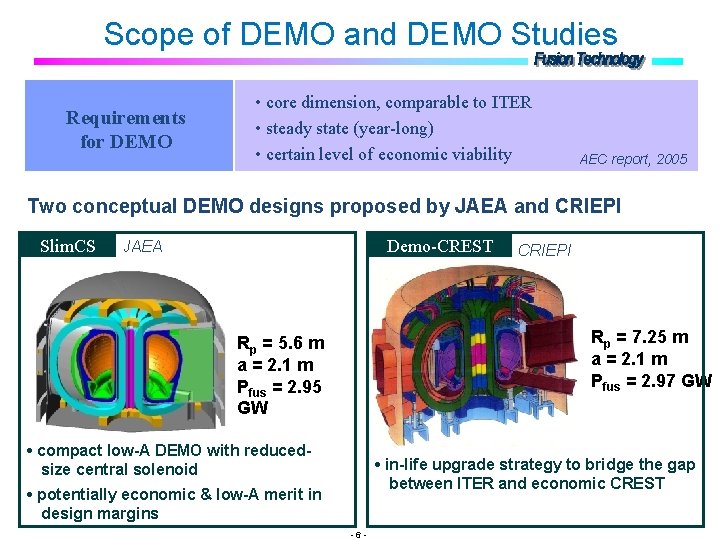 Scope of DEMO and DEMO Studies

Fusion Technology

Requirements for DEMO

• core dimension, comparable to ITER
• steady state (year-long)
• certain level of economic viability

AEC report, 2005

Two conceptual DEMO designs proposed by JAEA and CRIEPI

SlimCS JAEA

$R_p$ = 5.6 m
a = 2.1 m
$P_{fus}$ = 2.95 GW

• compact low-A DEMO with reduced-size central solenoid
• potentially economic & low-A merit in design margins

Demo-CREST CRIEPI

$R_p$ = 7.25 m
a = 2.1 m
$P_{fus}$ = 2.97 GW

• in-life upgrade strategy to bridge the gap between ITER and economic CREST

- 6 -